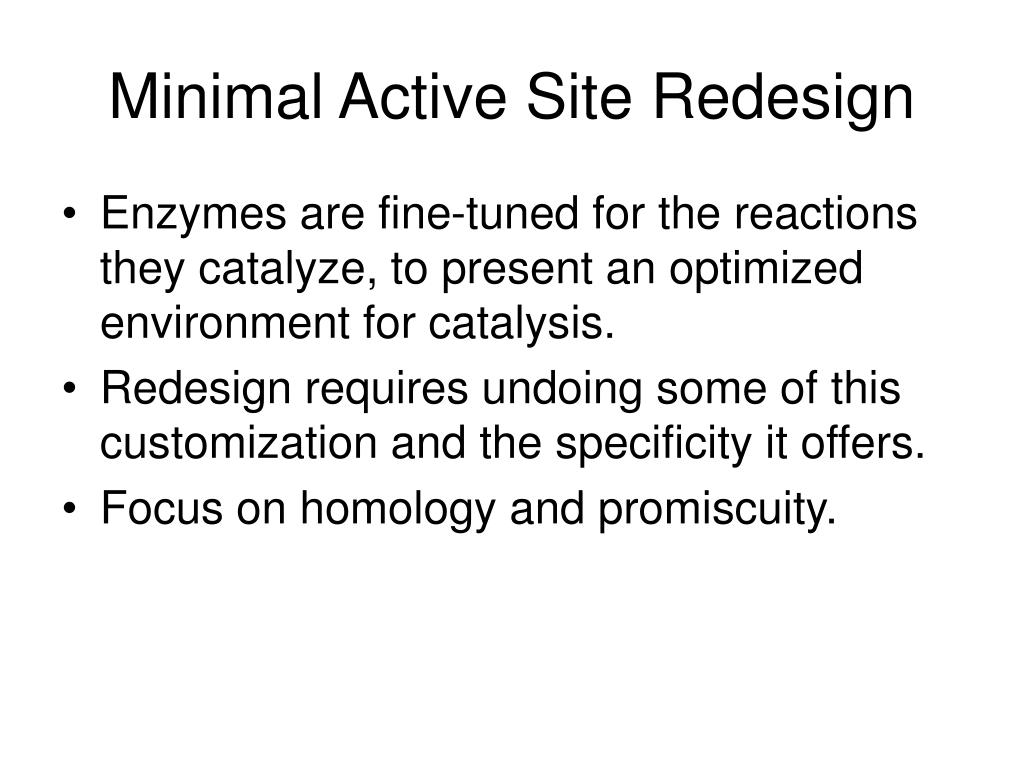 Minimal Active Site Redesign

• Enzymes are fine-tuned for the reactions they catalyze, to present an optimized environment for catalysis.
• Redesign requires undoing some of this customization and the specificity it offers.
• Focus on homology and promiscuity.